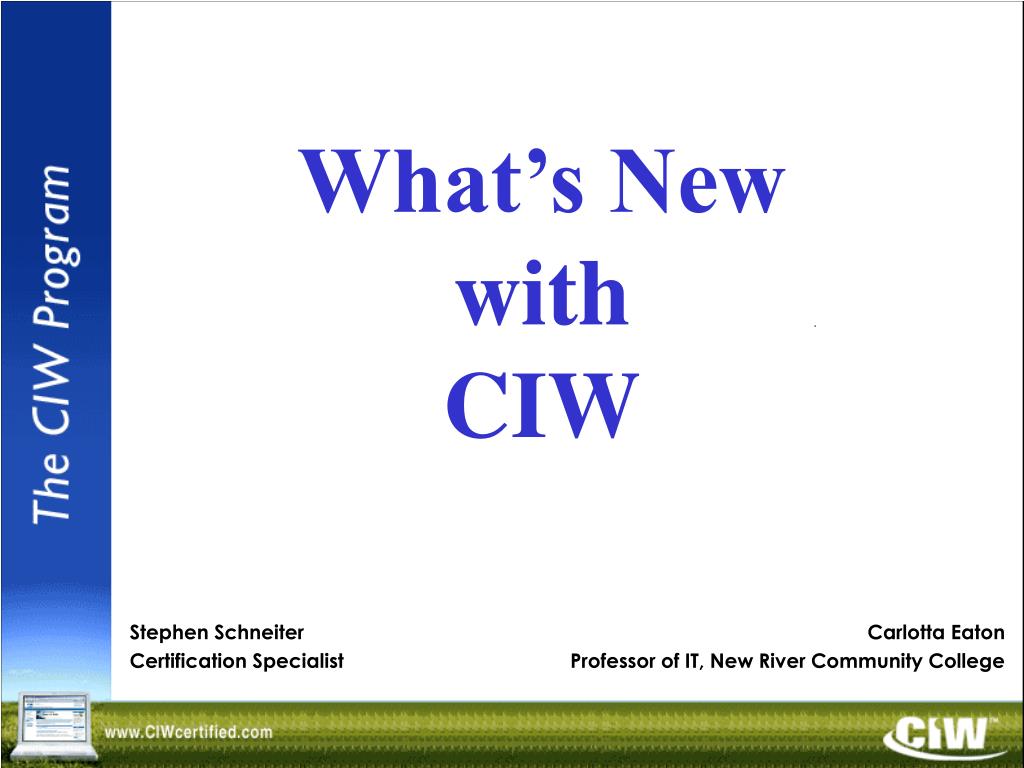 The CIW Program

What's New
with
CIW

Stephen Schneiter
Certification Specialist

Carlotta Eaton
Professor of IT, New River Community College

www.CIWcertified.com

CIW™